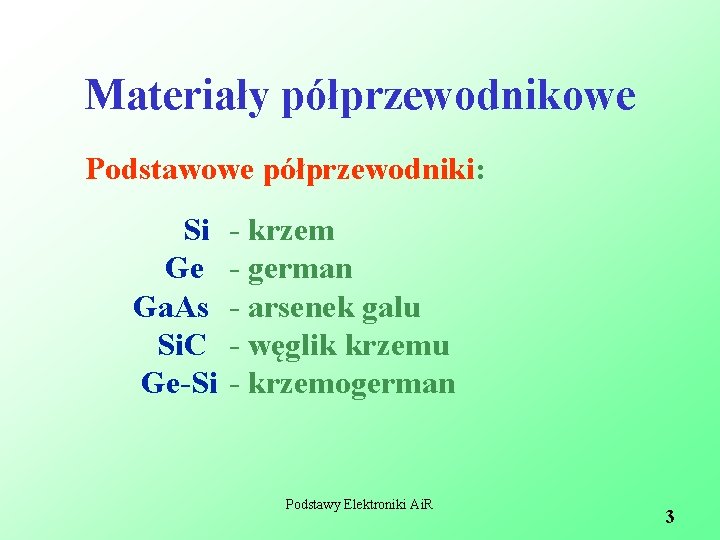 Materiały półprzewodnikowe

Podstawowe półprzewodniki:

Si - krzem
Ge - german
GaAs - arsenek galu
SiC - węglik krzemu
Ge-Si - krzemogerman

Podstawy Elektroniki AiR

3